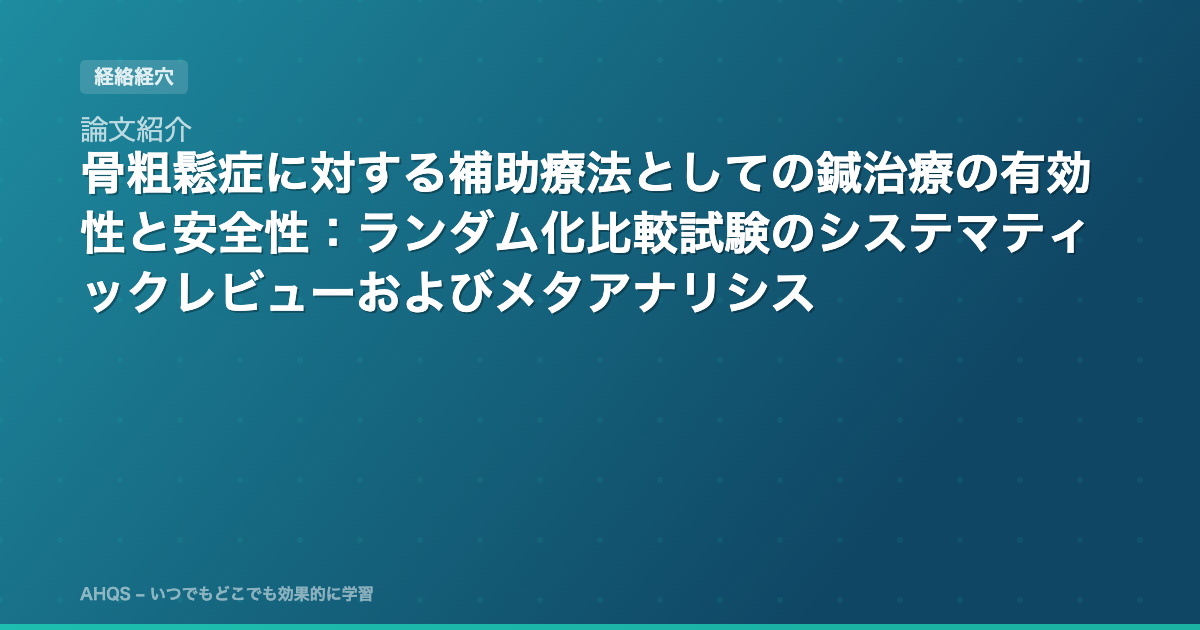 経絡経穴

論文紹介

骨粗鬆症に対する補助療法としての鍼治療の有効性と安全性：ランダム化比較試験のシステマティックレビューおよびメタアナリシス

AHQS – いつでもどこでも効果的に学習